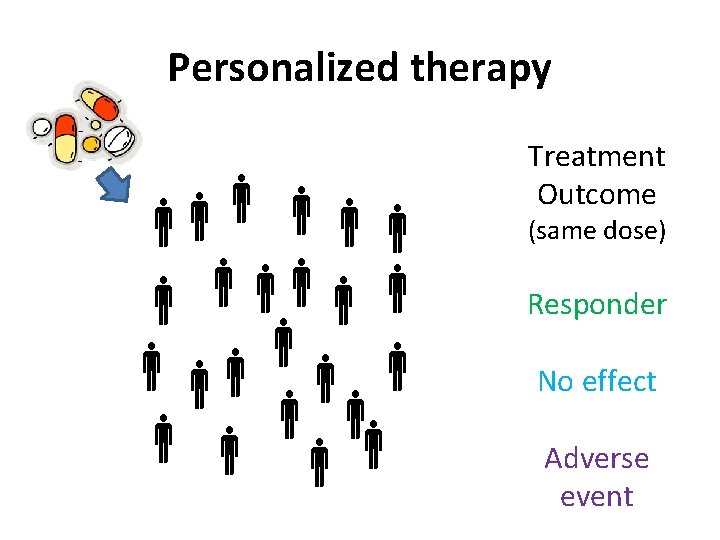 Personalized therapy

Treatment Outcome (same dose)

Responder

No effect

Adverse event